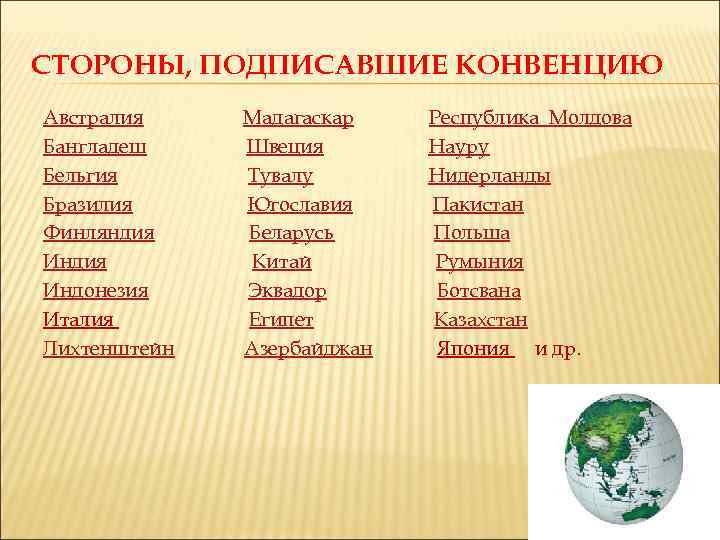 СТОРОНЫ, ПОДПИСАВШИЕ КОНВЕНЦИЮ

Австралия
Бангладеш
Бельгия
Бразилия
Финляндия
Индия
Индонезия
Италия
Лихтенштейн

Мадагаскар
Швеция
Тувалу
Югославия
Беларусь
Китай
Эквадор
Египет
Азербайджан

Республика Молдова
Науру
Нидерланды
Пакистан
Польша
Румыния
Ботсвана
Казахстан
Япония и др.